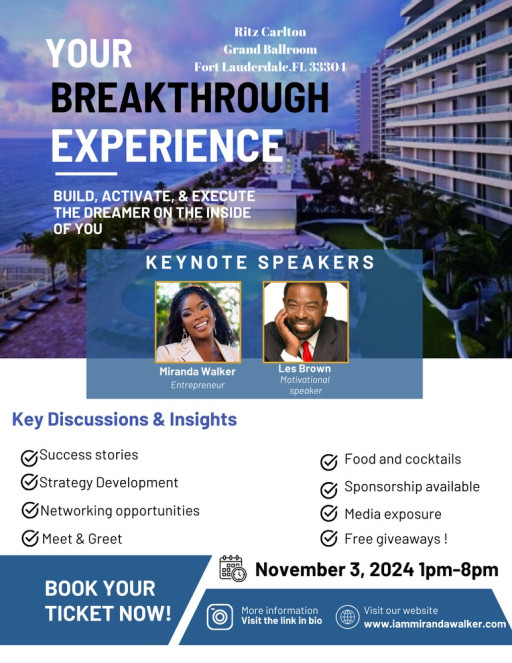 Ritz Carlton
Grand Ballroom
Fort Lauderdale,FL 33304

YOUR BREAKTHROUGH EXPERIENCE

BUILD, ACTIVATE, & EXECUTE THE DREAMER ON THE INSIDE OF YOU

KEYNOTE SPEAKERS

Miranda Walker
Entrepreneur

Les Brown
Motivational speaker

Key Discussions & Insights

Success stories
Strategy Development
Networking opportunities
Meet & Greet

Food and cocktails
Sponsorship available
Media exposure
Free giveaways !

November 3, 2024 1pm-8pm

BOOK YOUR TICKET NOW!

More information
Visit the link in bio

Visit our website
www.iammirandawalker.com